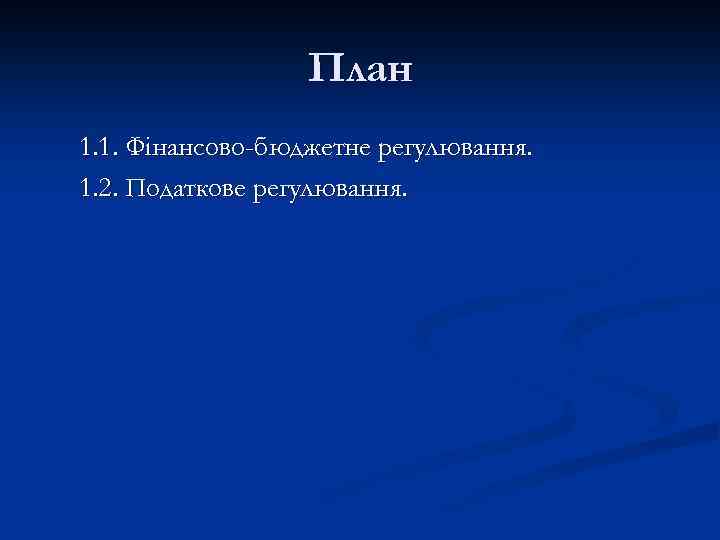 План

1.1. Фінансово-бюджетне регулювання.

1.2. Податкове регулювання.